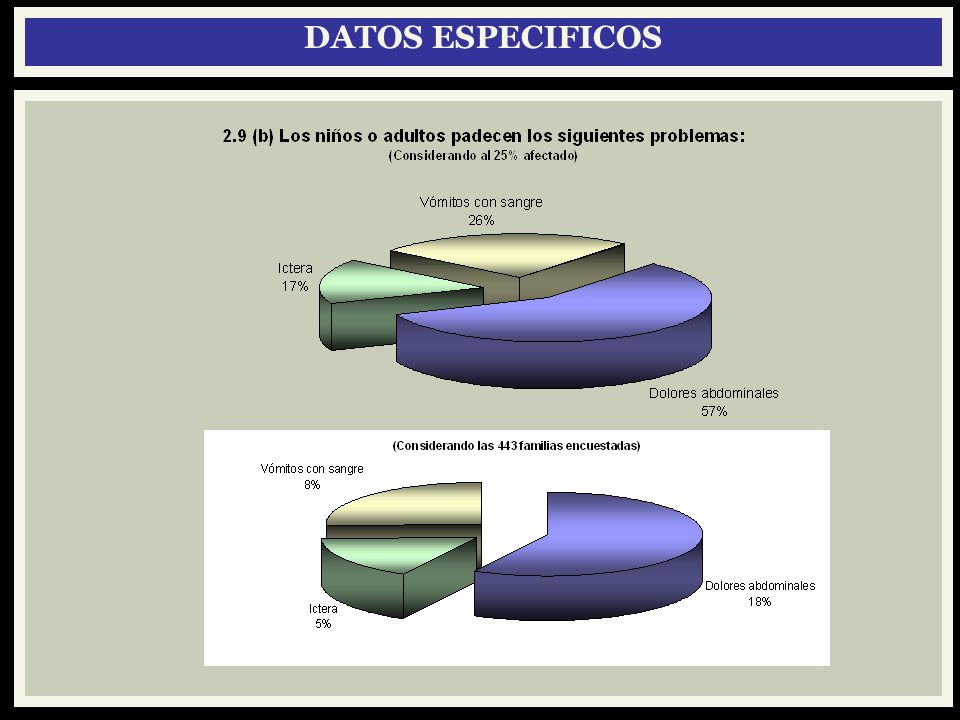 DATOS ESPECIFICOS

2.9 (b) Los niños o adultos padecen los siguientes problemas:
(Considerando al 25% afectado)

Vómitos con sangre
26%

Ictera
17%

Dolores abdominales
57%

(Considerando las 443 familias encuestadas)

Vómitos con sangre
8%

Ictera
5%

Dolores abdominales
18%